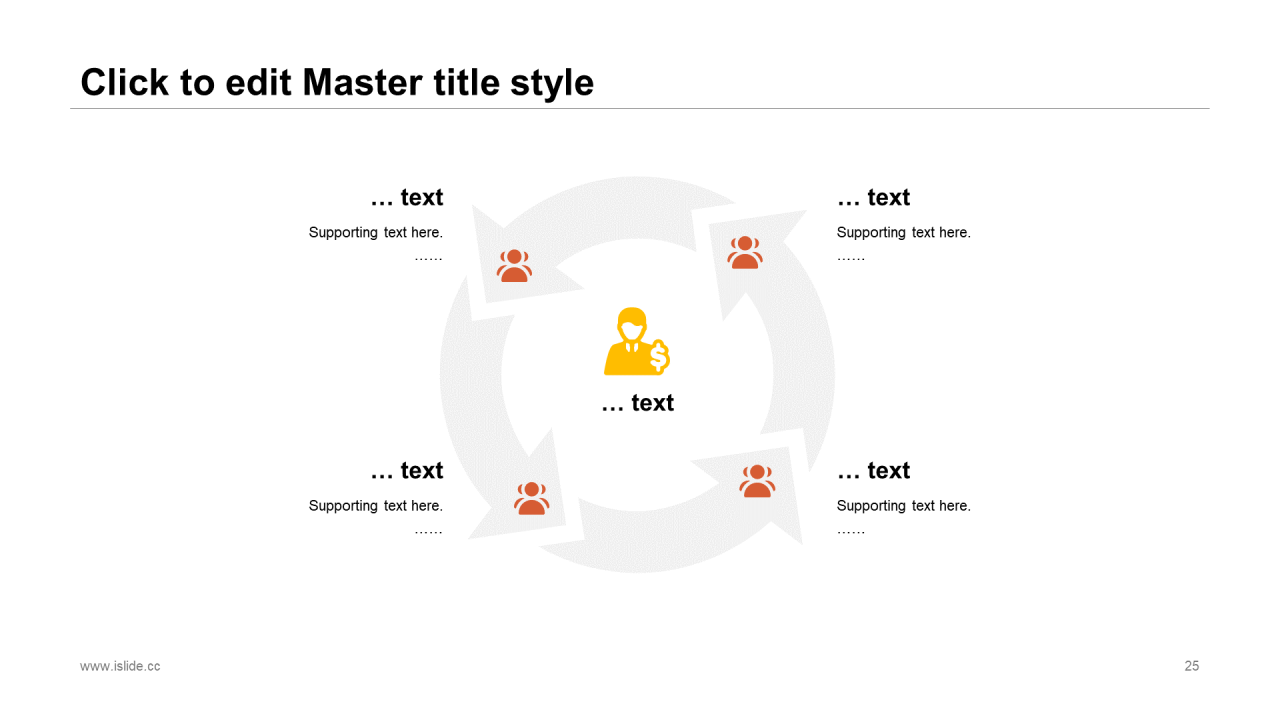 Click to edit Master title style

… text

Supporting text here.

……

… text

Supporting text here.

……

… text

… text

Supporting text here.

……

… text

Supporting text here.

……

www.islide.cc

25